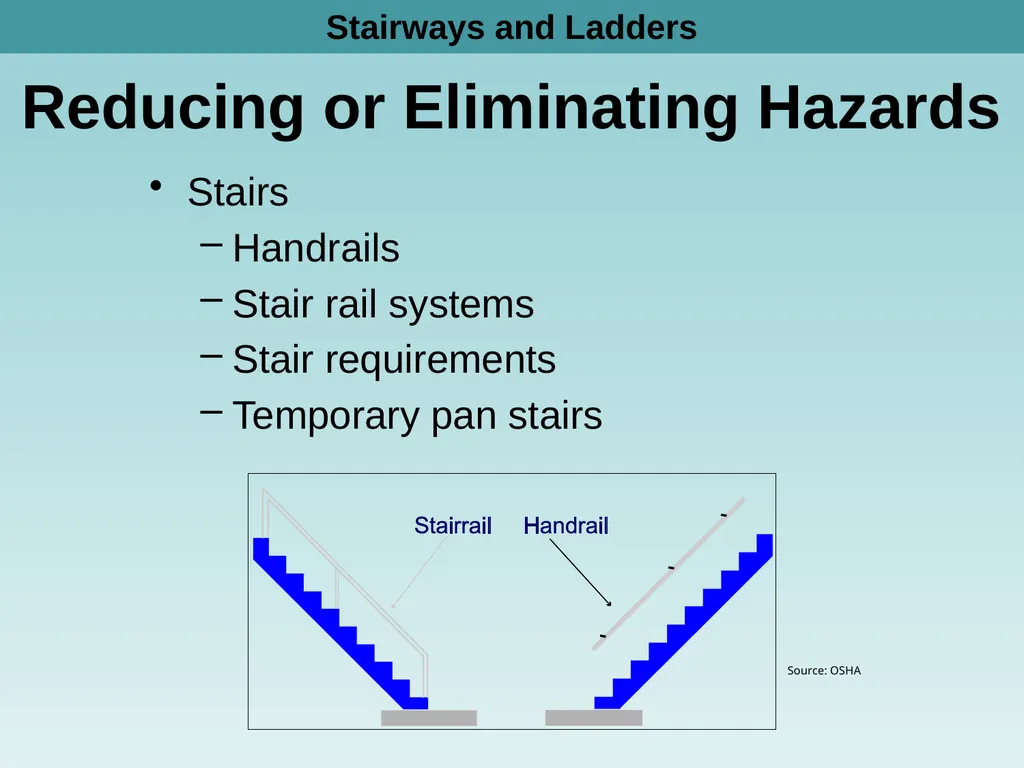 Stairways and Ladders

Reducing or Eliminating Hazards

• Stairs
– Handrails
– Stair rail systems
– Stair requirements
– Temporary pan stairs

Stairrail

Handrail

Source: OSHA